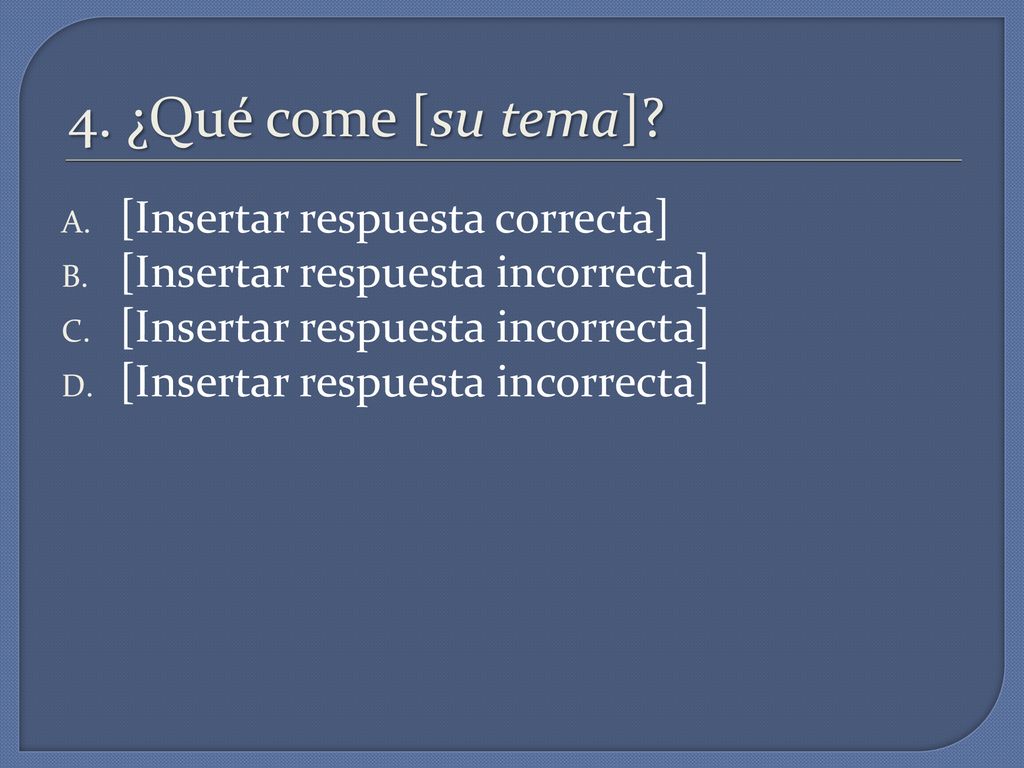 4. ¿Qué come [su tema]?

A. [Insertar respuesta correcta]
B. [Insertar respuesta incorrecta]
C. [Insertar respuesta incorrecta]
D. [Insertar respuesta incorrecta]